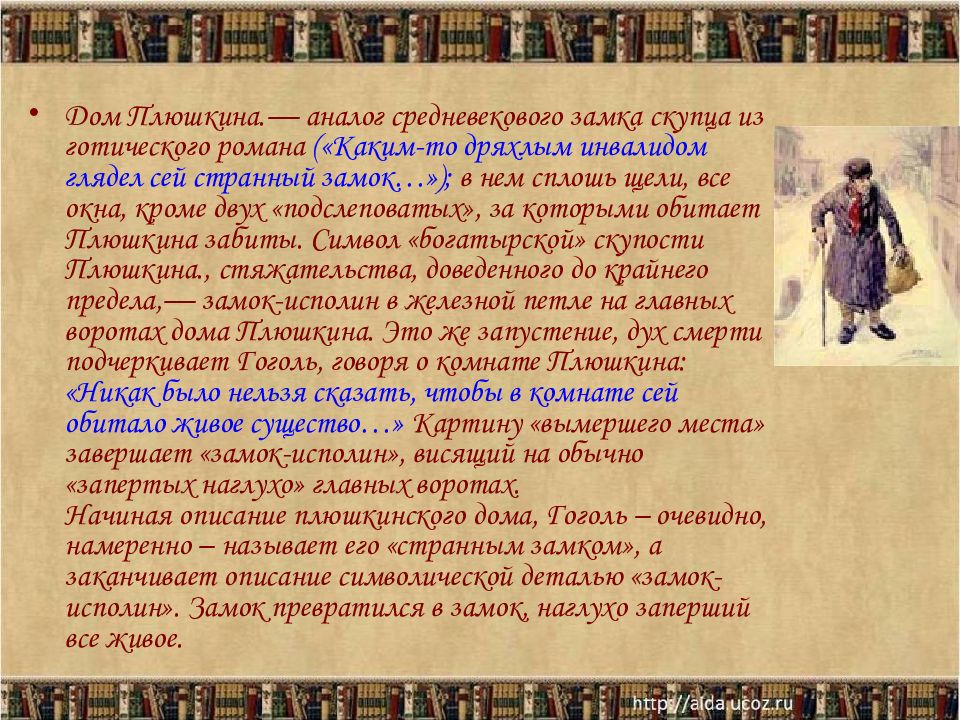 • Дом Плюшкина.— аналог средневекового замка скупца из готического романа («Каким-то дряхлым инвалидом глядел сей странный замок…»); в нем сплошь щели, все окна, кроме двух «подслеповатых», за которыми обитает Плюшкина забиты. Символ «богатырской» скупости Плюшкина., стяжательства, доведенного до крайнего предела,— замок-исполин в железной петле на главных воротах дома Плюшкина. Это же запустение, дух смерти подчеркивает Гоголь, говоря о комнате Плюшкина: «Никак было нельзя сказать, чтобы в комнате сей обитало живое существо…» Картину «вымершего места» завершает «замок-исполин», висящий на обычно «запертых наглухо» главных воротах.
Начиная описание плюшкинского дома, Гоголь – очевидно, намеренно – называет его «странным замком», а заканчивает описание символической деталью «замок-исполин». Замок превратился в замок, наглухо заперший все живое.

http://aida.ucoz.ru